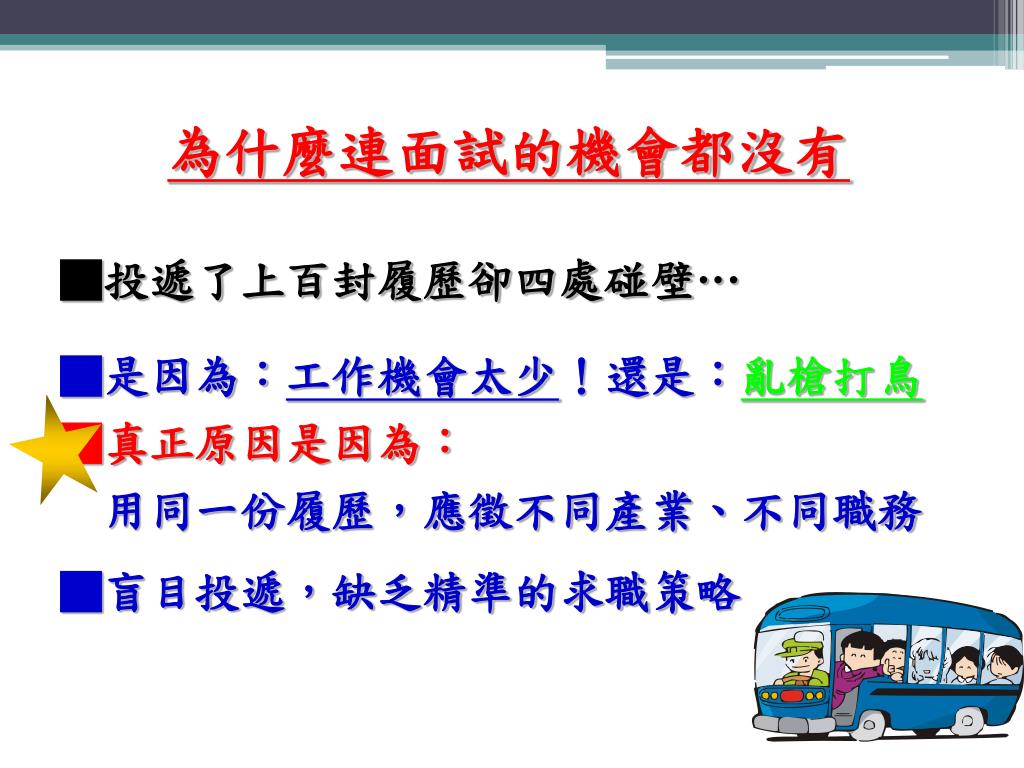 為什麼連面試的機會都沒有

■投遞了上百封履歷卻四處碰壁…

■是因為：工作機會太少！還是：亂槍打鳥

■真正原因是因為：
用同一份履歷，應徵不同產業、不同職務

■盲目投遞，缺乏精準的求職策略